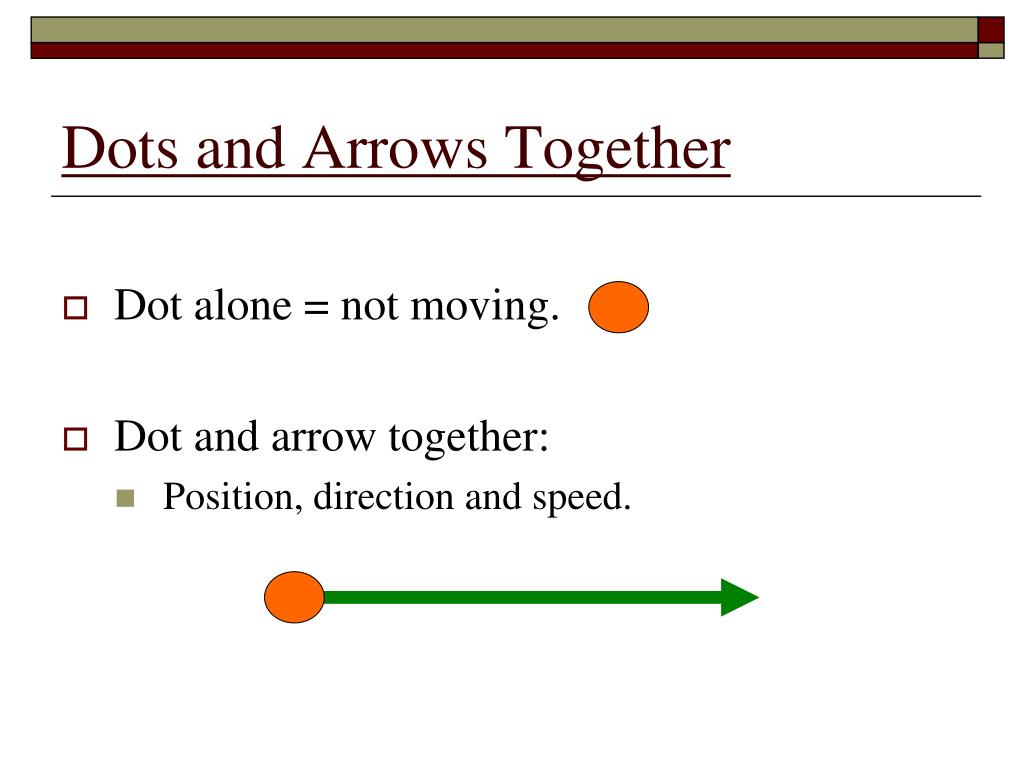 Dots and Arrows Together

Dot alone = not moving.

Dot and arrow together:

Position, direction and speed.